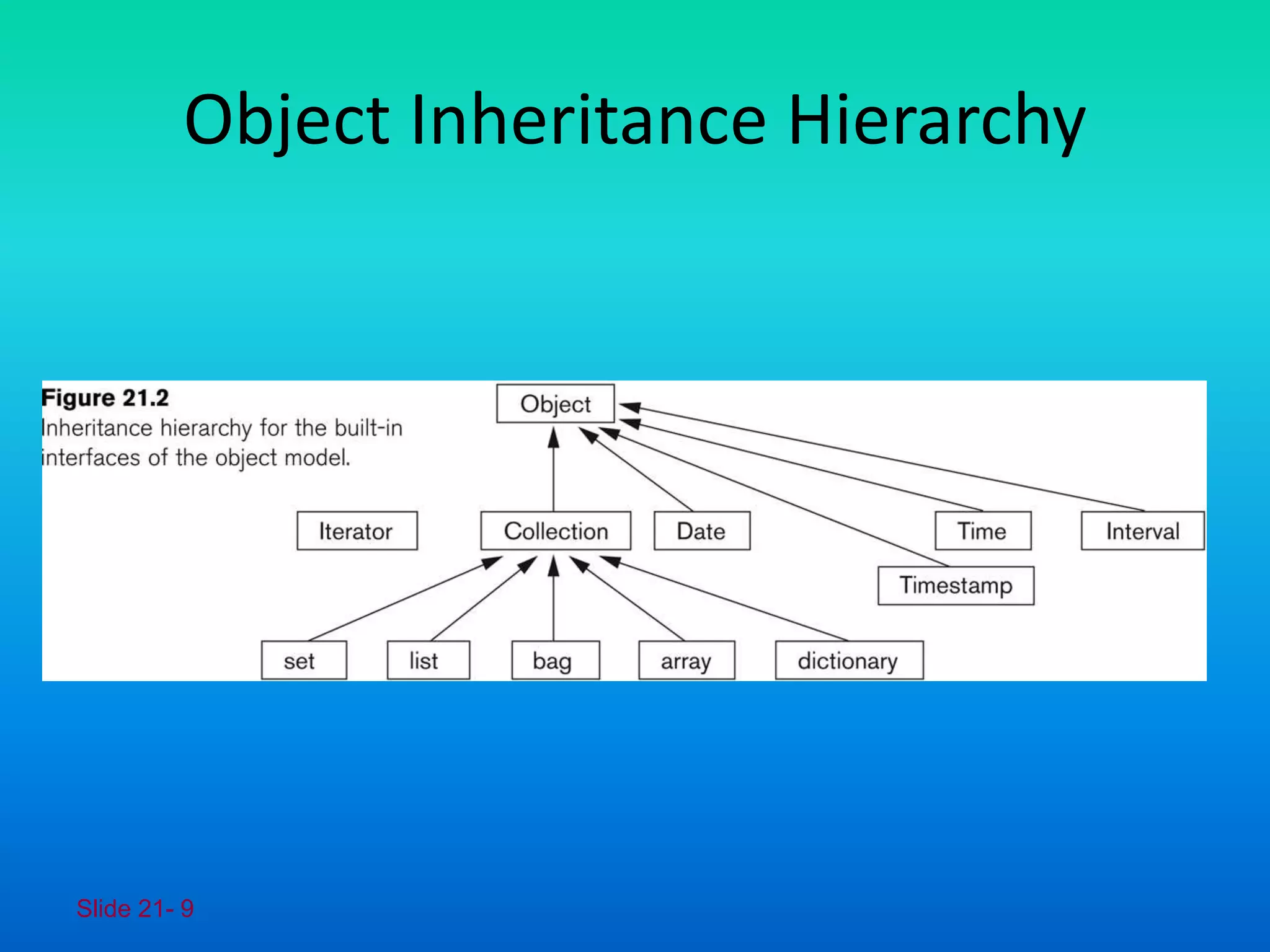 Object Inheritance Hierarchy

Figure 21.2
Inheritance hierarchy for the built-in interfaces of the object model.

Object

Iterator

Collection

Date

Time

Interval

Timestamp

set

list

bag

array

dictionary

Slide 21- 9